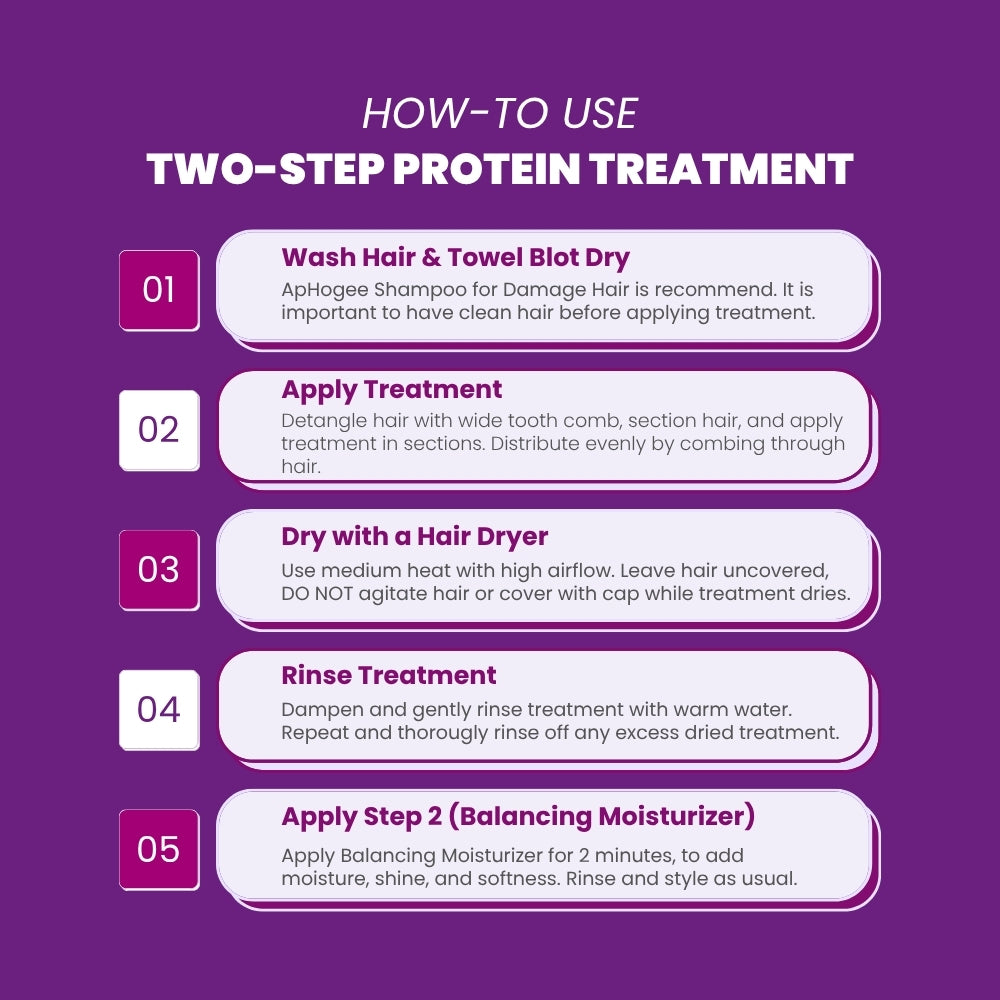 HOW-TO USE
TWO-STEP PROTEIN TREATMENT

01
Wash Hair & Towel Blot Dry
ApHogee Shampoo for Damage Hair is recommend. It is important to have clean hair before applying treatment.

02
Apply Treatment
Detangle hair with wide tooth comb, section hair, and apply treatment in sections. Distribute evenly by combing through hair.

03
Dry with a Hair Dryer
Use medium heat with high airflow. Leave hair uncovered, DO NOT agitate hair or cover with cap while treatment dries.

04
Rinse Treatment
Dampen and gently rinse treatment with warm water. Repeat and thorougly rinse off any excess dried treatment.

05
Apply Step 2 (Balancing Moisturizer)
Apply Balancing Moisturizer for 2 minutes, to add moisture, shine, and softness. Rinse and style as usual.